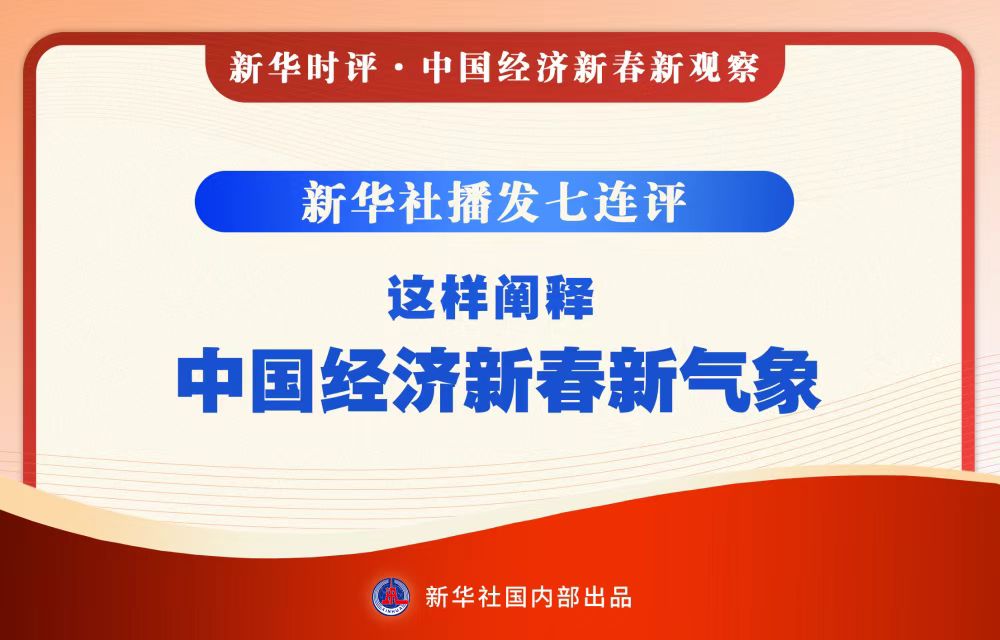 新华时评·中国经济新春新观察

新华社播发七连评

这样阐释

中国经济新春新气象

新华社国内部出品